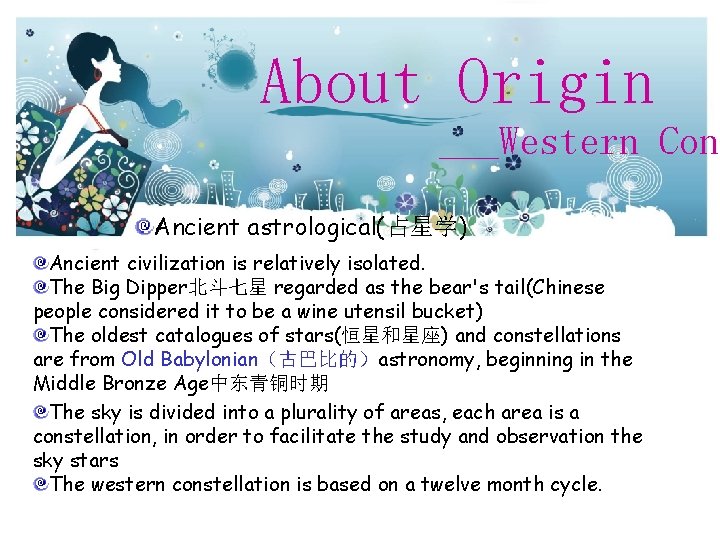 About Origin

___Western Con

Ancient astrological(占星学)

Ancient civilization is relatively isolated.

The Big Dipper北斗七星 regarded as the bear's tail(Chinese people considered it to be a wine utensil bucket)

The oldest catalogues of stars(恒星和星座) and constellations are from Old Babylonian（古巴比的）astronomy, beginning in the Middle Bronze Age中东青铜时期

The sky is divided into a plurality of areas, each area is a constellation, in order to facilitate the study and observation the sky stars

The western constellation is based on a twelve month cycle.